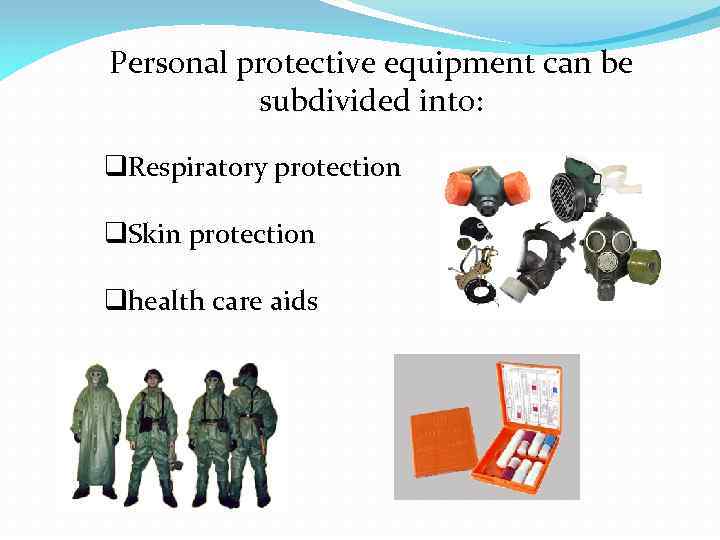 Personal protective equipment can be subdivided into:

❑Respiratory protection

❑Skin protection

❑health care aids